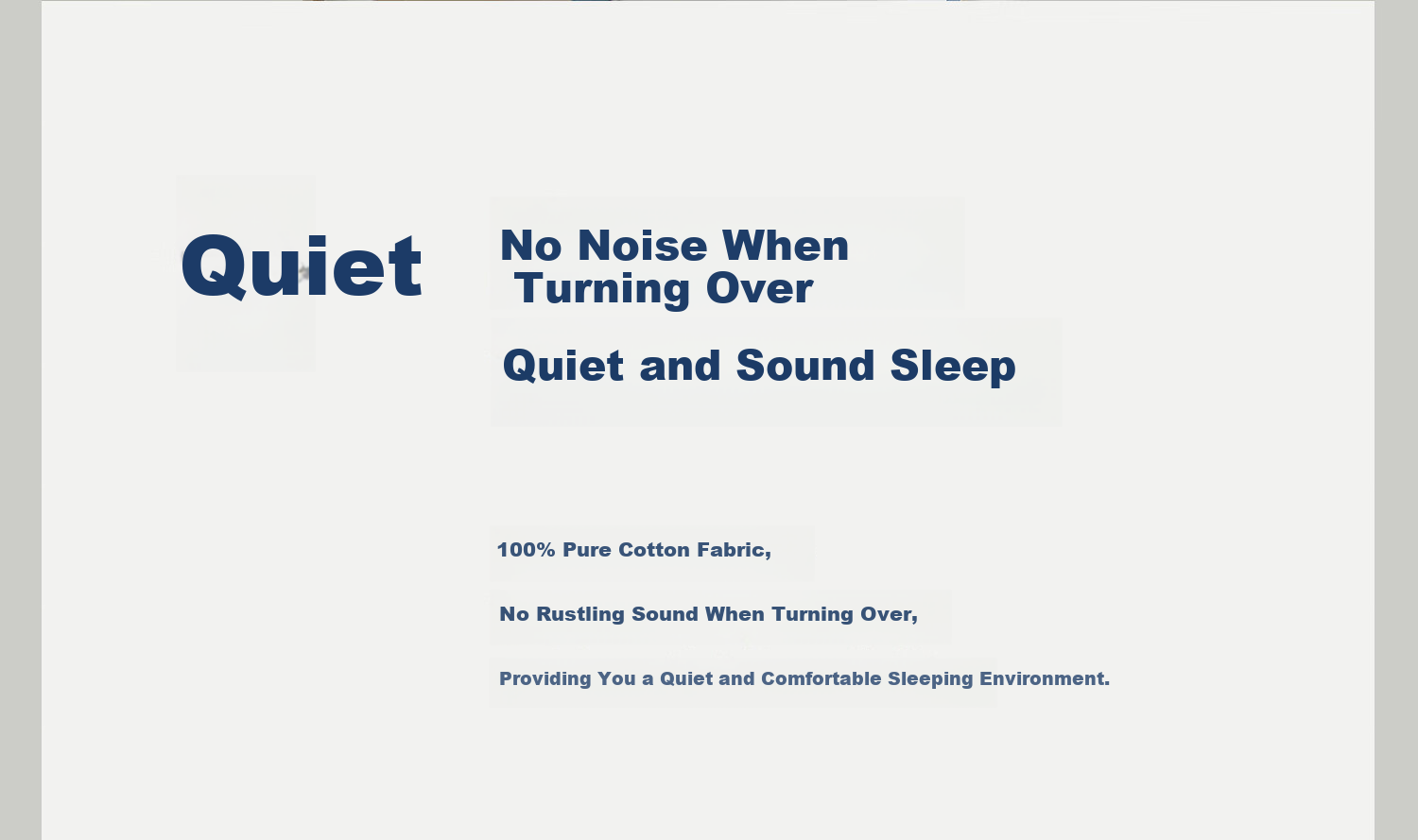 Quiet

No Noise When
Turning Over

Quiet and Sound Sleep

100% Pure Cotton Fabric,

No Rustling Sound When Turning Over,

Providing You a Quiet and Comfortable Sleeping Environment.